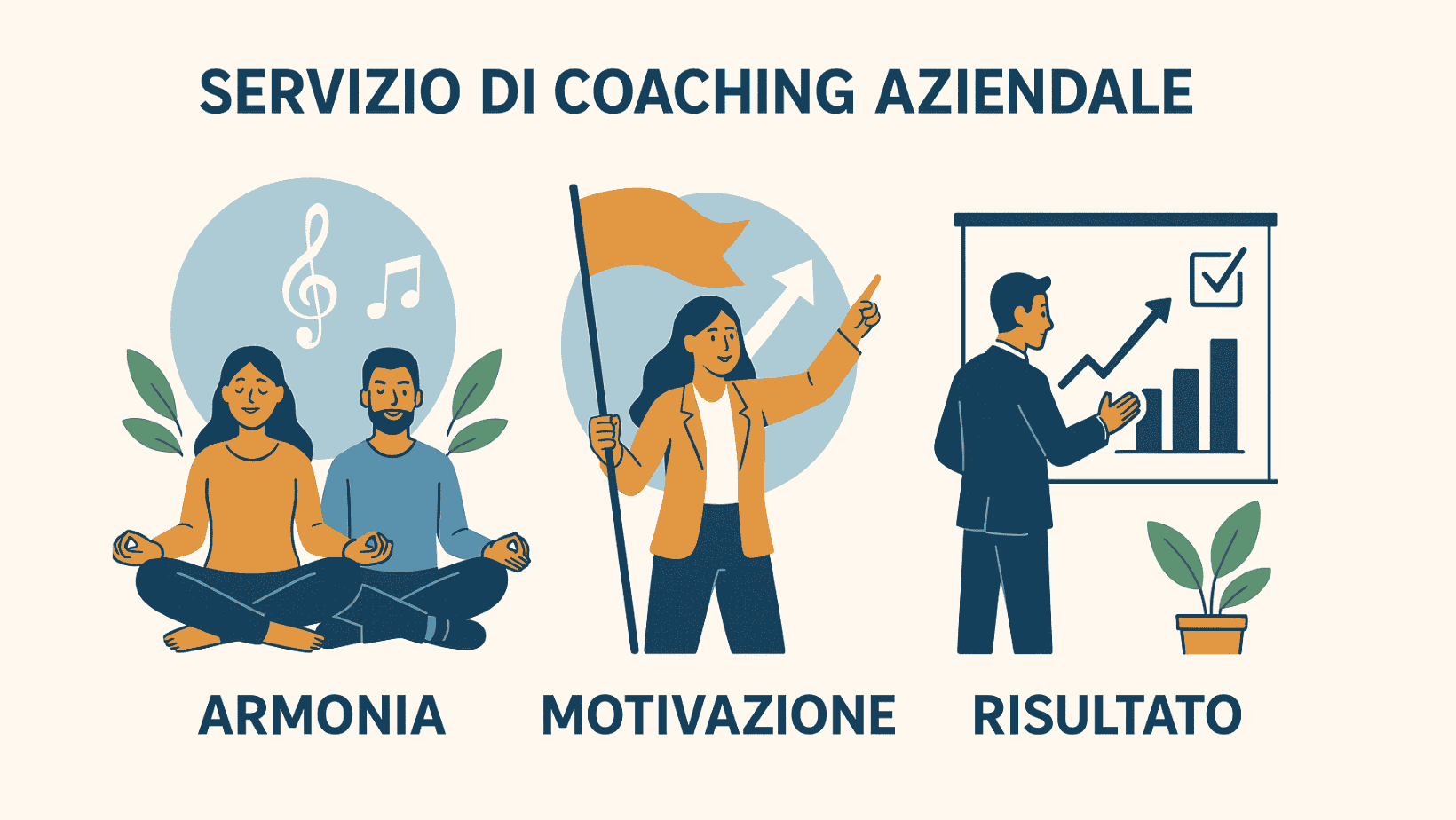 SERVIZIO DI COACHING AZIENDALE

ARMONIA

MOTIVAZIONE

RISULTATO